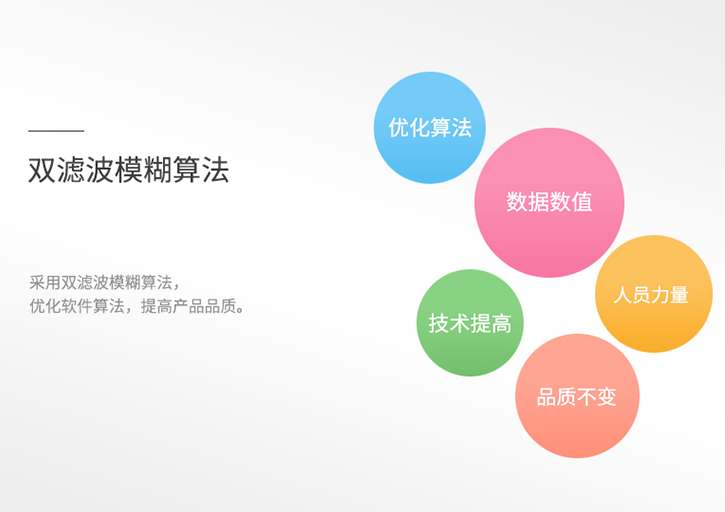 双滤波模糊算法

采用双滤波模糊算法，
优化软件算法，提高产品品质。

优化算法

数据数值

人员力量

技术提高

品质不变